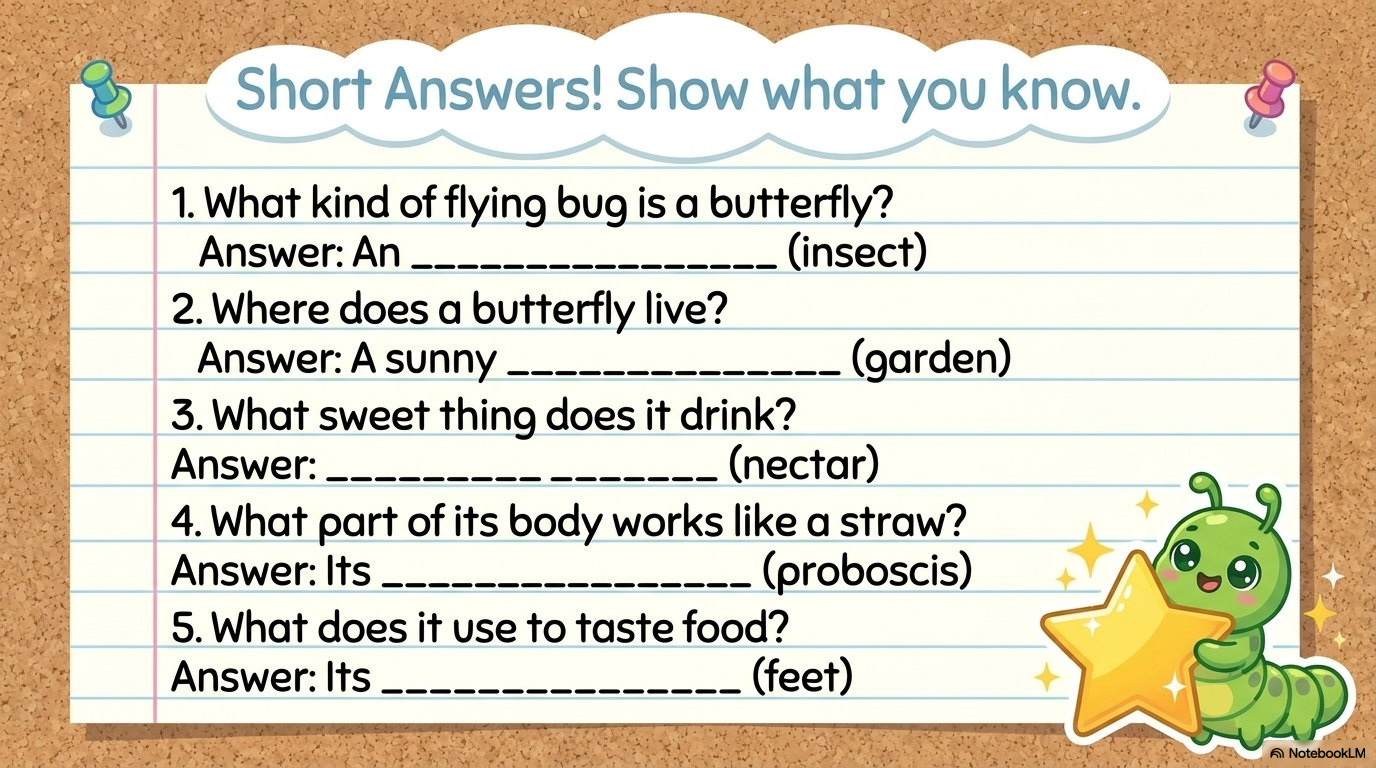 Short Answers! Show what you know.

1. What kind of flying bug is a butterfly?
Answer: An ________________ (insect)

2. Where does a butterfly live?
Answer: A sunny ______________ (garden)

3. What sweet thing does it drink?
Answer: _________ _______ (nectar)

4. What part of its body works like a straw?
Answer: Its ________________ (proboscis)

5. What does it use to taste food?
Answer: Its ________________ (feet)

NotebookLM